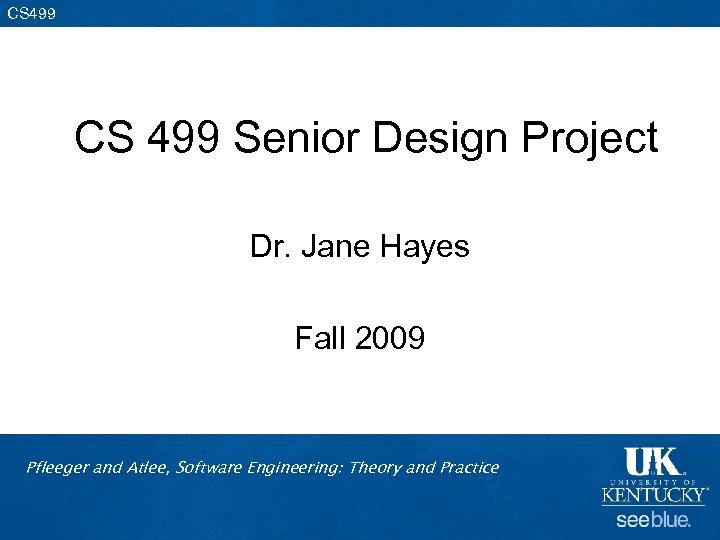 CS499

CS 499 Senior Design Project

Dr. Jane Hayes

Fall 2009

Pfleeger and Atlee, Software Engineering: Theory and Practice

UK
UNIVERSITY OF
KENTUCKY
see blue.